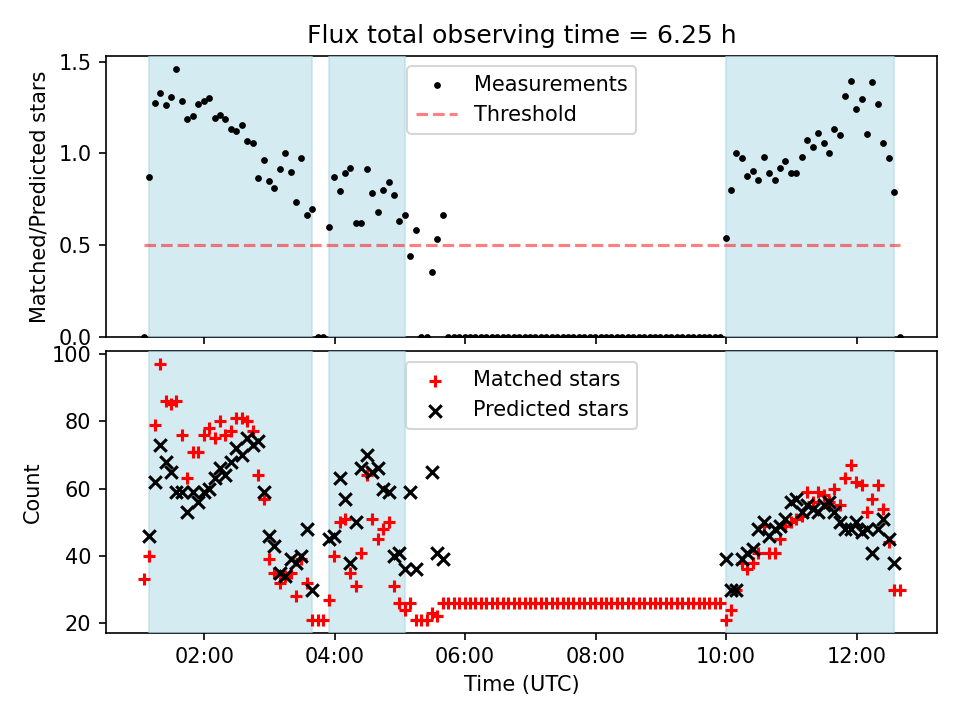 Flux total observing time = 6.25 h

Matched/Predicted stars

1.5
1.0
0.5
0.0

Measurements
Threshold

Count

100
80
60
40
20

Matched stars
Predicted stars

02:00
04:00
06:00
08:00
10:00
12:00

Time (UTC)